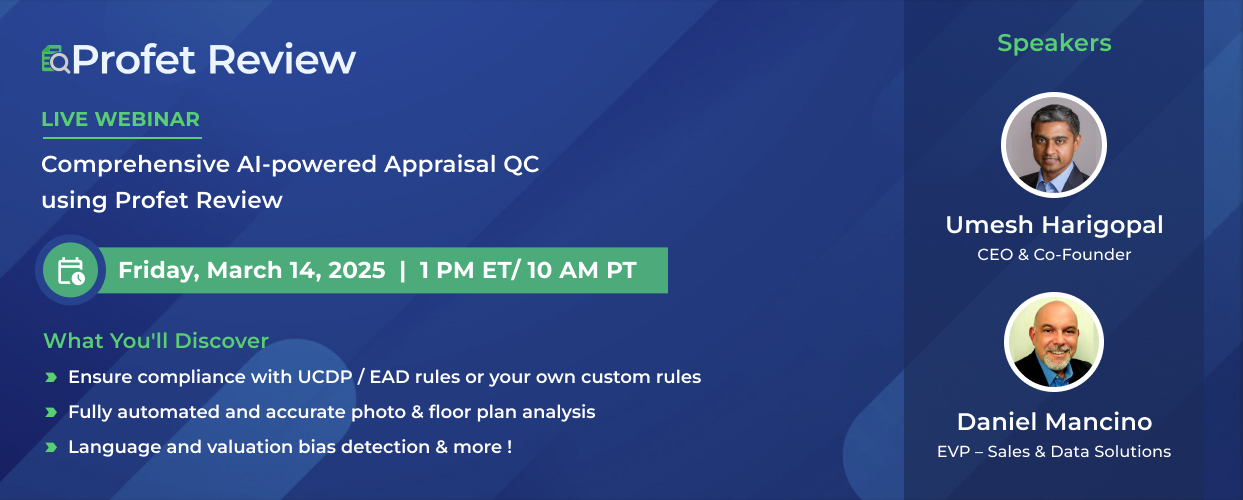 Profet Review

LIVE WEBINAR

Comprehensive AI-powered Appraisal QC using Profet Review

Friday, March 14, 2025 | 1 PM ET/ 10 AM PT

What You'll Discover

Ensure compliance with UCDP / EAD rules or your own custom rules

Fully automated and accurate photo & floor plan analysis

Language and valuation bias detection & more !

Speakers

Umesh Harigopal
CEO & Co-Founder

Daniel Mancino
EVP – Sales & Data Solutions